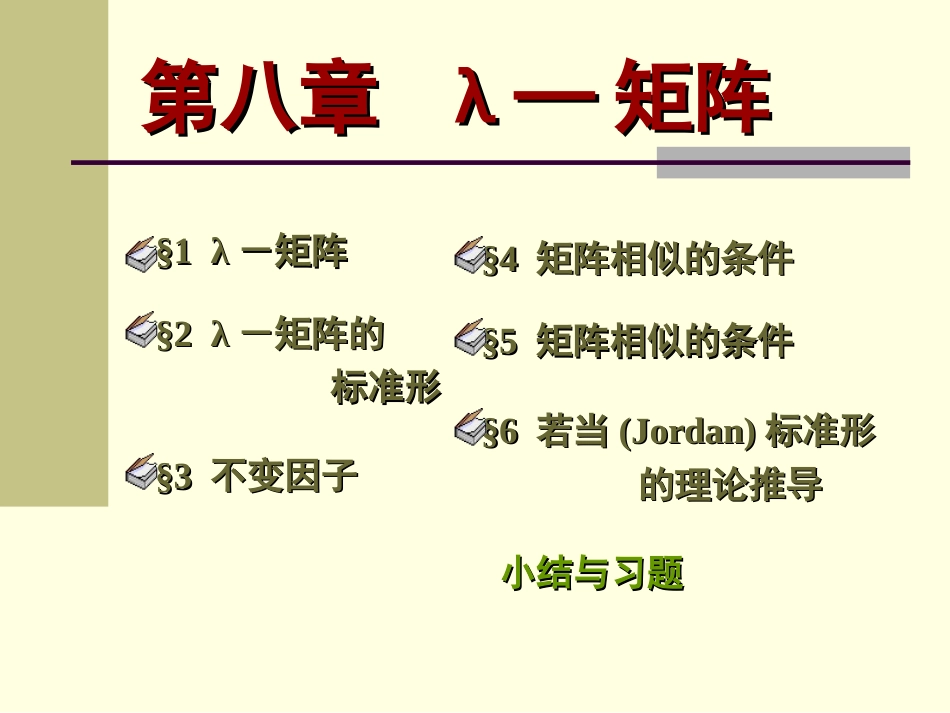 第八章　λ — 矩阵

§1 λ 一矩阵

§2 λ 一矩阵的标准形

§3 不变因子

§4 矩阵相似的条件

§5 矩阵相似的条件

§6 若当 (Jordan) 标准形的理论推导

小结与习题